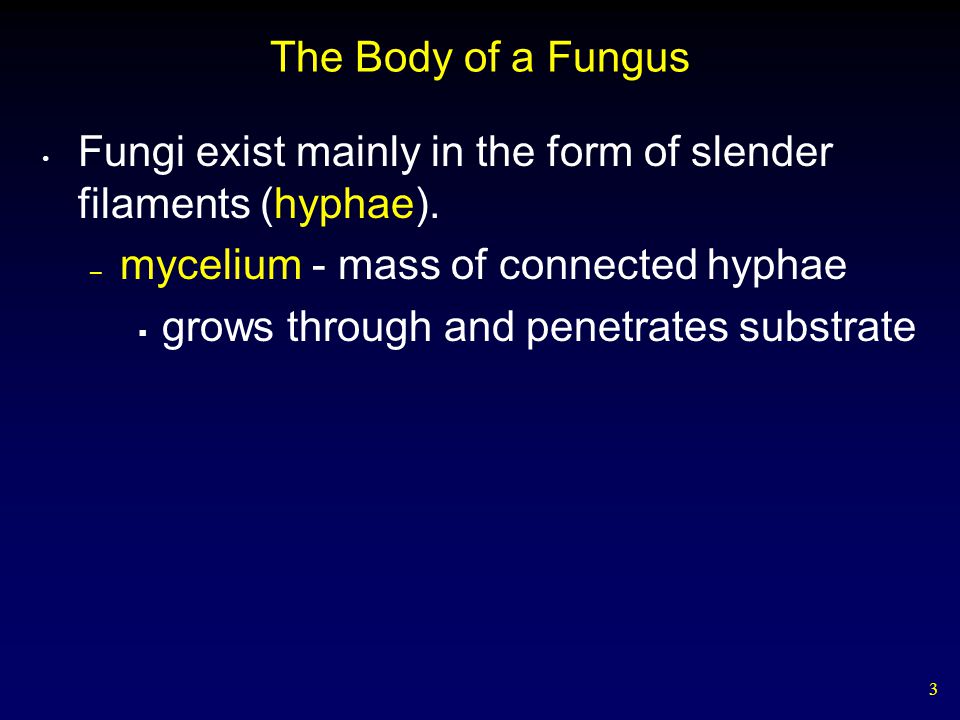 The Body of a Fungus

• Fungi exist mainly in the form of slender filaments (hyphae).

– mycelium - mass of connected hyphae

▪ grows through and penetrates substrate

3